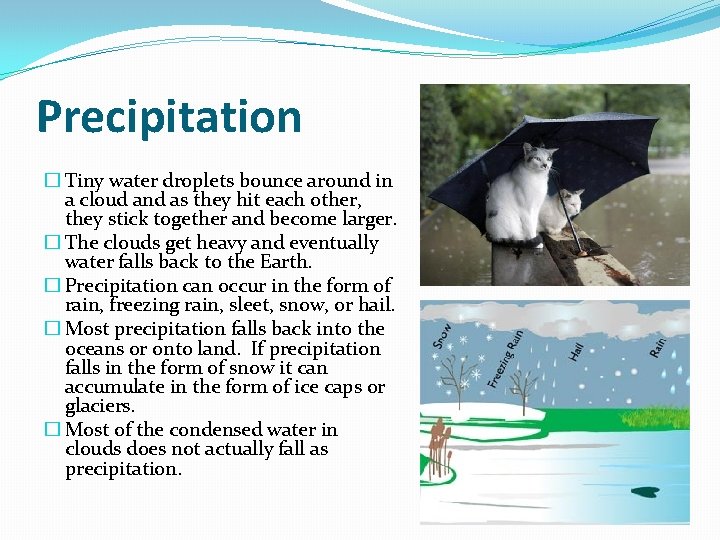 Precipitation

☐ Tiny water droplets bounce around in a cloud and as they hit each other, they stick together and become larger.
☐ The clouds get heavy and eventually water falls back to the Earth.
☐ Precipitation can occur in the form of rain, freezing rain, sleet, snow, or hail.
☐ Most precipitation falls back into the oceans or onto land. If precipitation falls in the form of snow it can accumulate in the form of ice caps or glaciers.
☐ Most of the condensed water in clouds does not actually fall as precipitation.

Snow
Freezing Rain
Hail
Rain